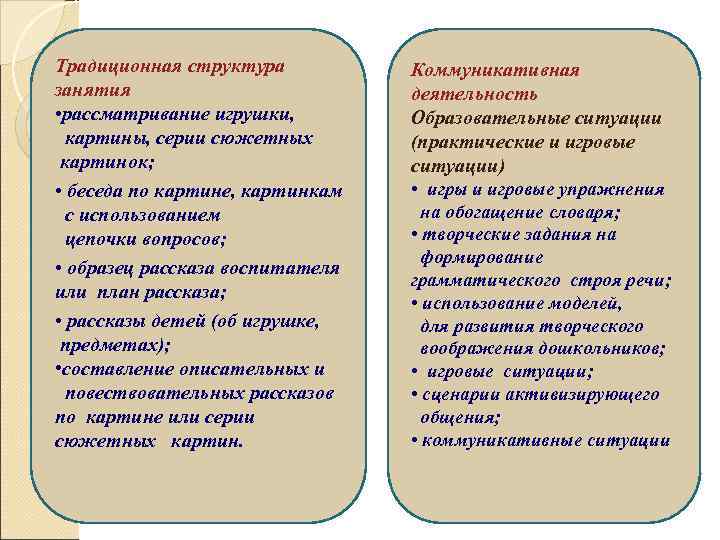 Традиционная структура занятия
•рассматривание игрушки, картины, серии сюжетных картинок;
• беседа по картине, картинкам с использованием цепочки вопросов;
• образец рассказа воспитателя или план рассказа;
• рассказы детей (об игрушке, предметах);
•составление описательных и повествовательных рассказов по картине или серии сюжетных картин.

Коммуникативная деятельность
Образовательные ситуации (практические и игровые ситуации)
• игры и игровые упражнения на обогащение словаря;
• творческие задания на формирование грамматического строя речи;
• использование моделей, для развития творческого воображения дошкольников;
• игровые ситуации;
• сценарии активизирующего общения;
• коммуникативные ситуации